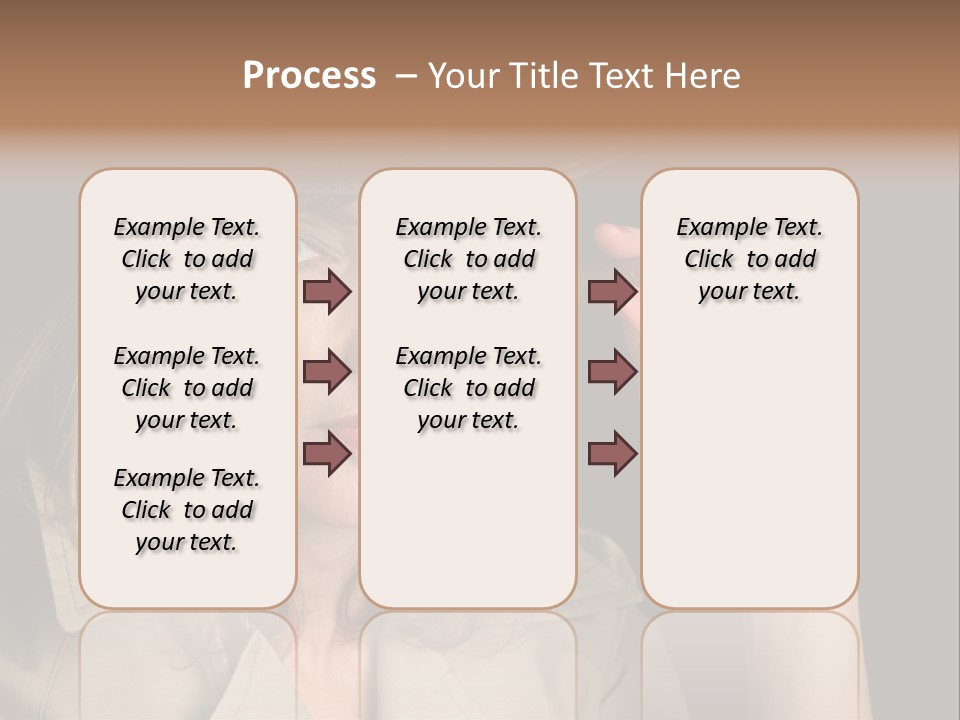 Process – Your Title Text Here

Example Text. Click to add your text.

Example Text. Click to add your text.

Example Text. Click to add your text.

Example Text. Click to add your text.

Example Text. Click to add your text.

Example Text. Click to add your text.